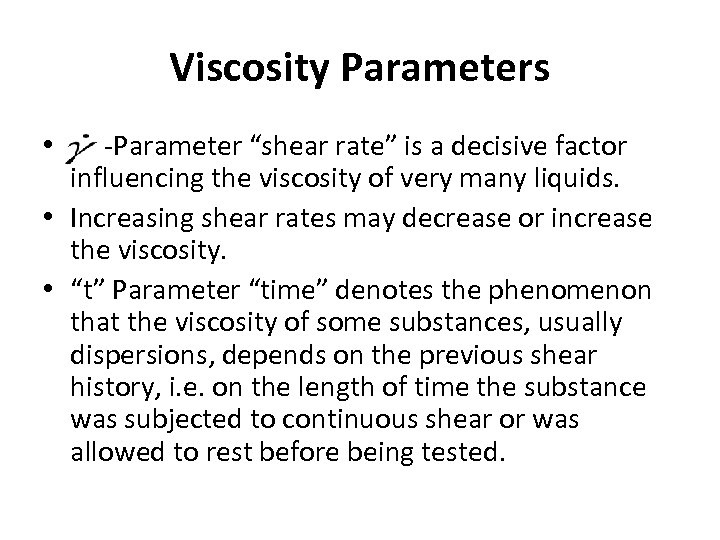 Viscosity Parameters

• $\dot{\gamma}$ -Parameter “shear rate” is a decisive factor influencing the viscosity of very many liquids.

• Increasing shear rates may decrease or increase the viscosity.

• “t” Parameter “time” denotes the phenomenon that the viscosity of some substances, usually dispersions, depends on the previous shear history, i.e. on the length of time the substance was subjected to continuous shear or was allowed to rest before being tested.